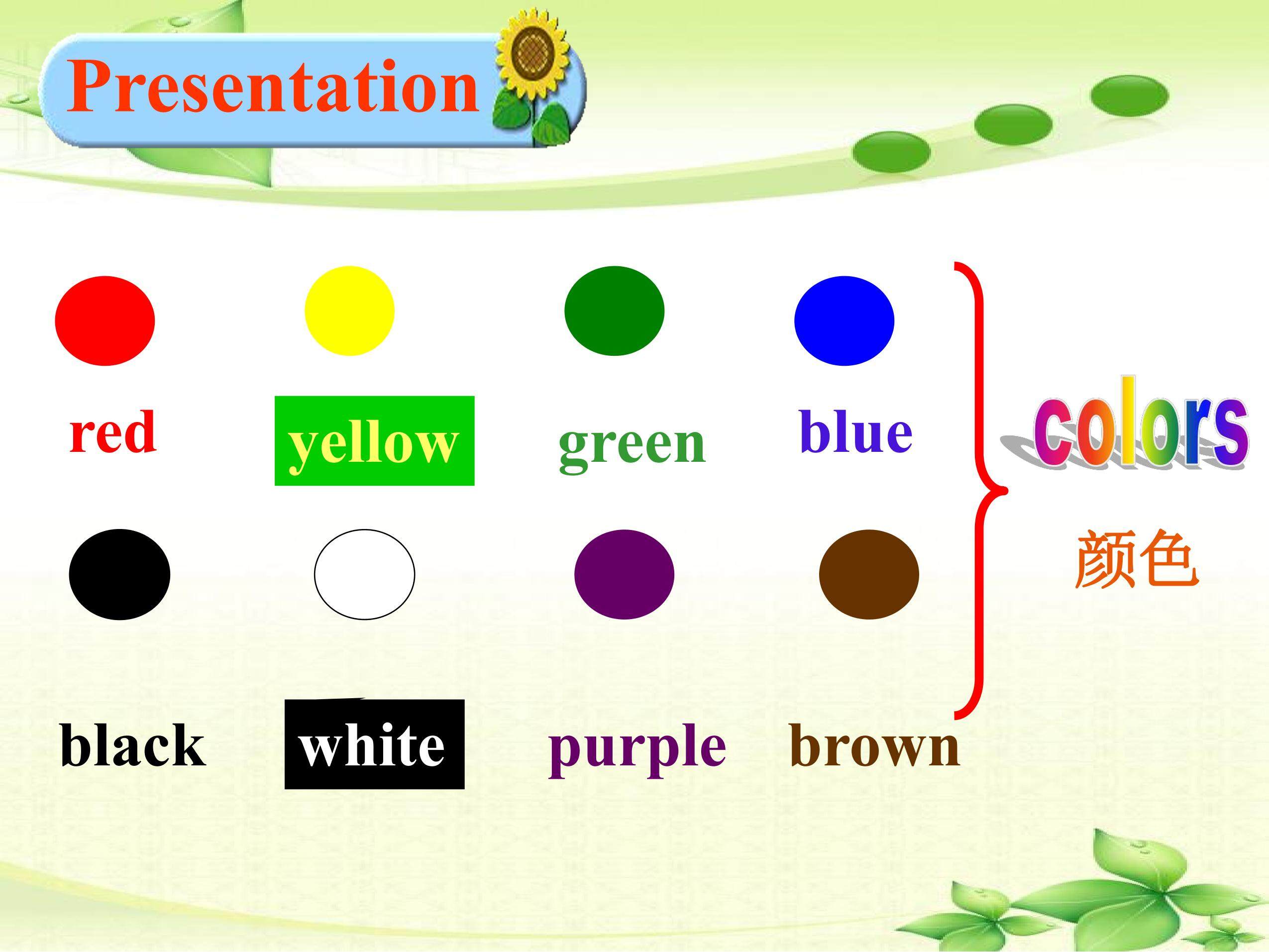 Presentation

red yellow green blue

black white purple brown

colors
颜色